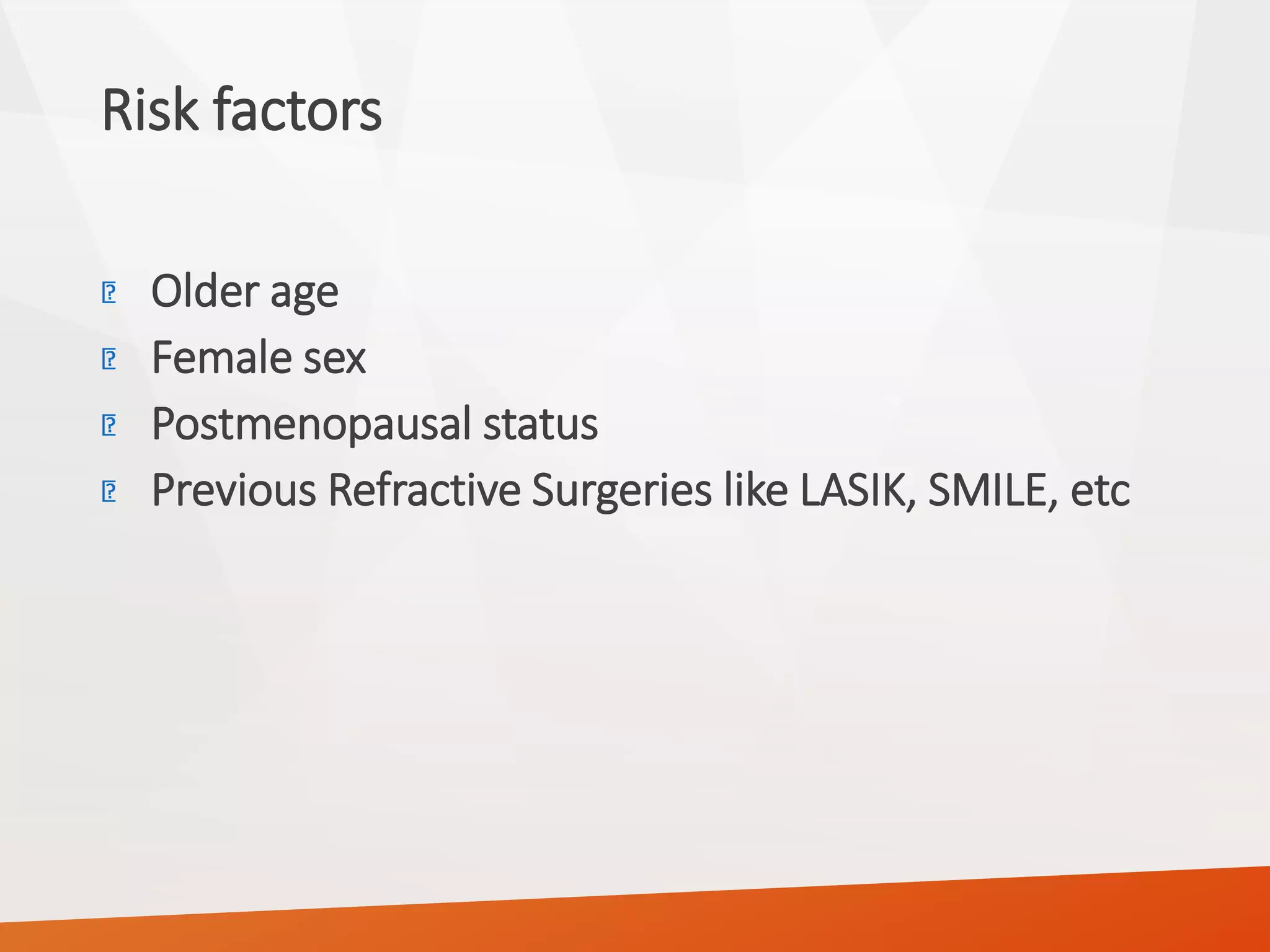 Risk factors

- Older age
- Female sex
- Postmenopausal status
- Previous Refractive Surgeries like LASIK, SMILE, etc